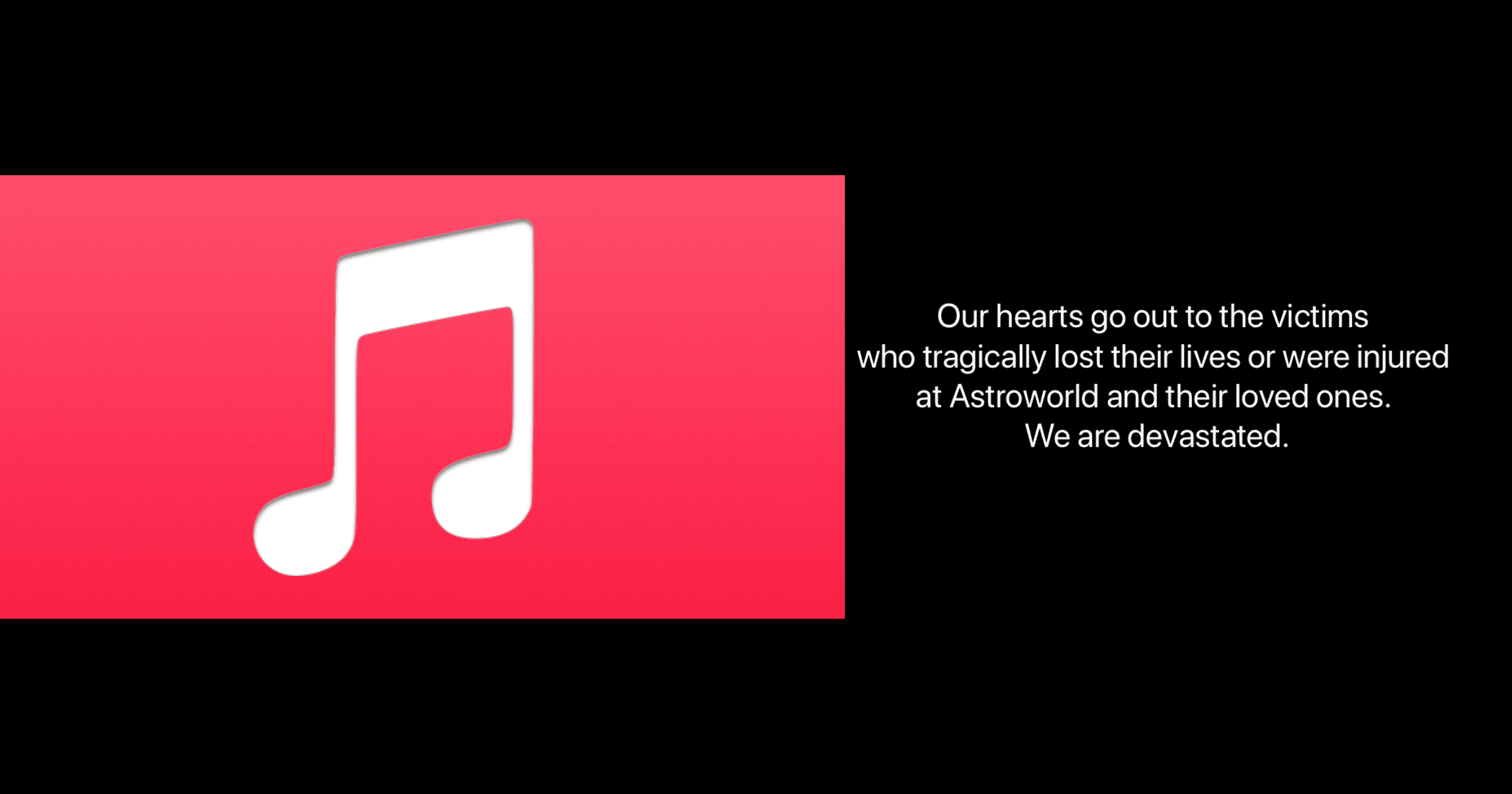 Our hearts go out to the victims who tragically lost their lives or were injured at Astroworld and their loved ones.
We are devastated.